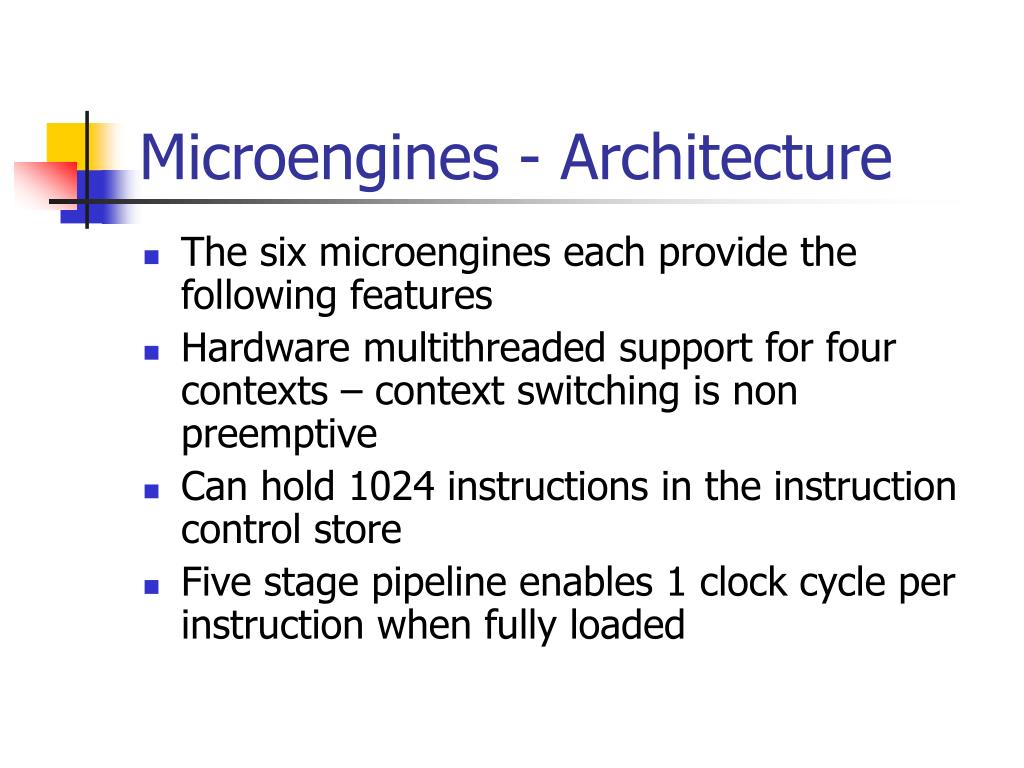 Microengines - Architecture

- The six microengines each provide the following features
- Hardware multithreaded support for four contexts – context switching is non preemptive
- Can hold 1024 instructions in the instruction control store
- Five stage pipeline enables 1 clock cycle per instruction when fully loaded